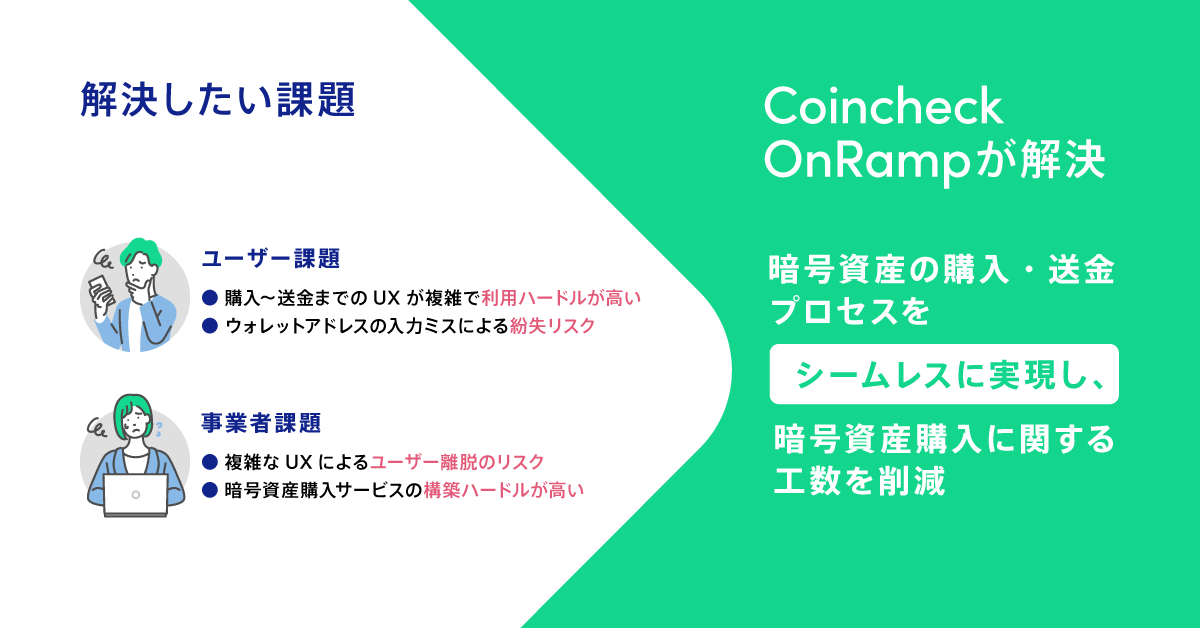 解決したい課題

ユーザー課題

● 購入〜送金までの UX が複雑で利用ハードルが高い
● ウォレットアドレスの入力ミスによる紛失リスク

事業者課題

● 複雑な UX によるユーザー離脱のリスク
● 暗号資産購入サービスの構築ハードルが高い

Coincheck OnRampが解決

暗号資産の購入・送金プロセスを

シームレスに実現し、

暗号資産購入に関する工数を削減